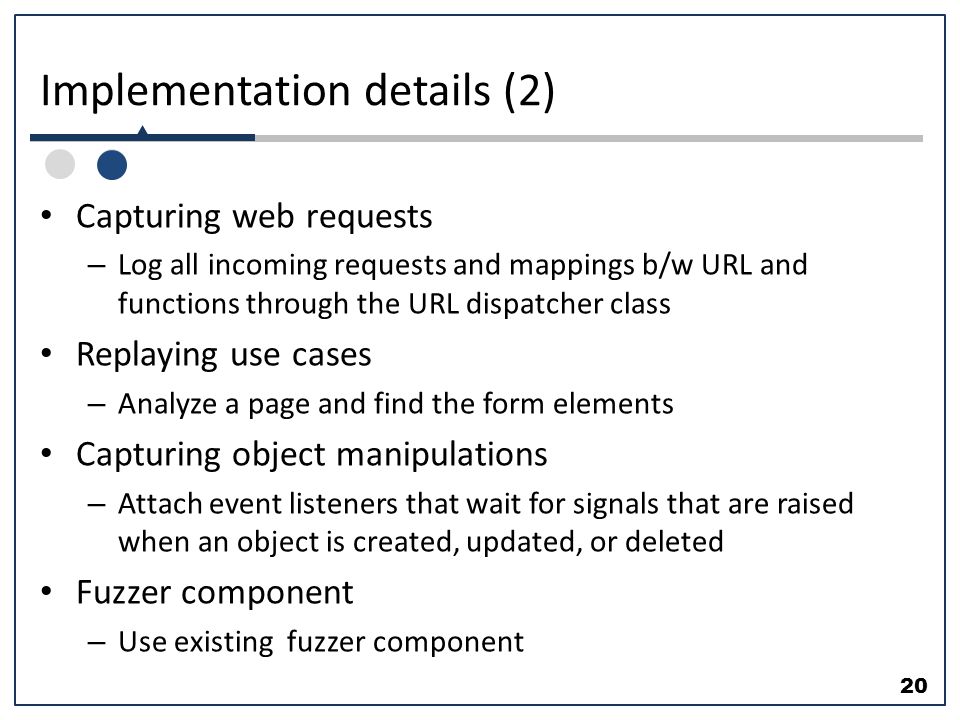 Implementation details (2)

• Capturing web requests
– Log all incoming requests and mappings b/w URL and functions through the URL dispatcher class

• Replaying use cases
– Analyze a page and find the form elements

• Capturing object manipulations
– Attach event listeners that wait for signals that are raised when an object is created, updated, or deleted

• Fuzzer component
– Use existing fuzzer component

20